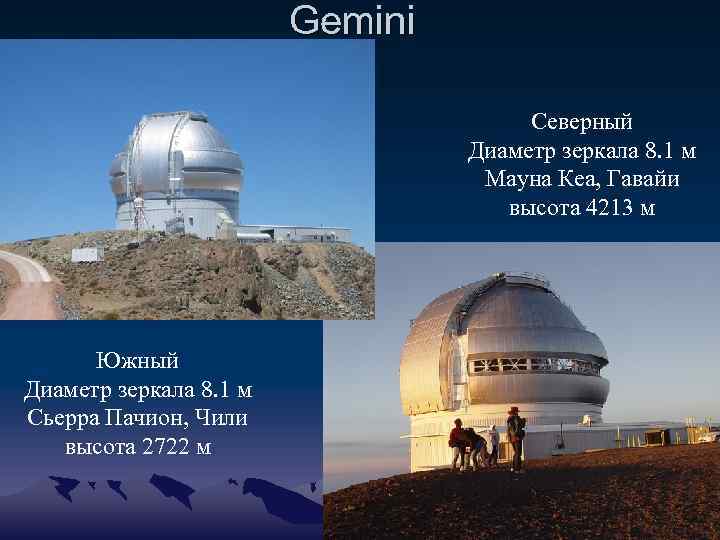 Gemini

Северный
Диаметр зеркала 8.1 м
Мауна Кеа, Гавайи
высота 4213 м

Южный
Диаметр зеркала 8.1 м
Сьерра Пачион, Чили
высота 2722 м